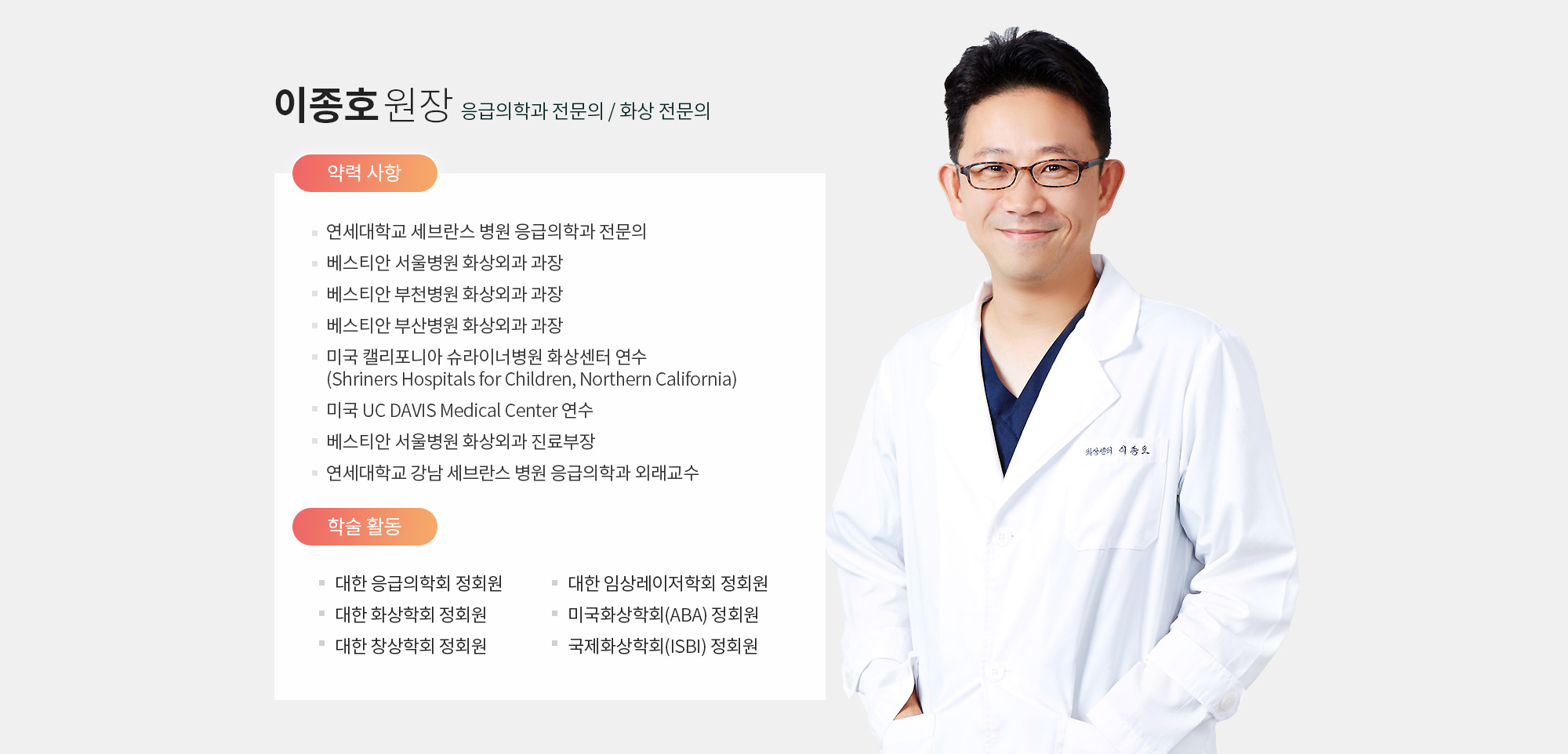 이종호 원장 응급의학과 전문의 / 화상 전문의

약력 사항

연세대학교 세브란스 병원 응급의학과 전문의
베스티안 서울병원 화상외과 과장
베스티안 부천병원 화상외과 과장
베스티안 부산병원 화상외과 과장
미국 캘리포니아 슈라이너병원 화상센터 연수 (Shriners Hospitals for Children, Northern California)
미국 UC DAVIS Medical Center 연수
베스티안 서울병원 화상외과 진료부장
연세대학교 강남 세브란스 병원 응급의학과 외래교수

학술 활동

대한 응급의학회 정회원
대한 화상학회 정회원
대한 창상학회 정회원

대한 임상레이저학회 정회원
미국화상학회(ABA) 정회원
국제화상학회(ISBI) 정회원

화상센터 이종호